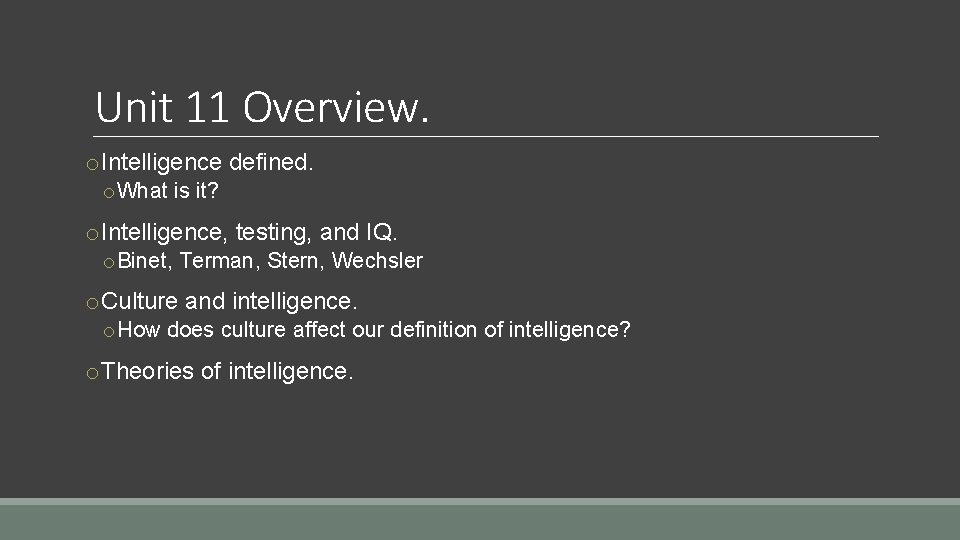 Unit 11 Overview.

o Intelligence defined.
o What is it?

o Intelligence, testing, and IQ.
o Binet, Terman, Stern, Wechsler

o Culture and intelligence.
o How does culture affect our definition of intelligence?

o Theories of intelligence.